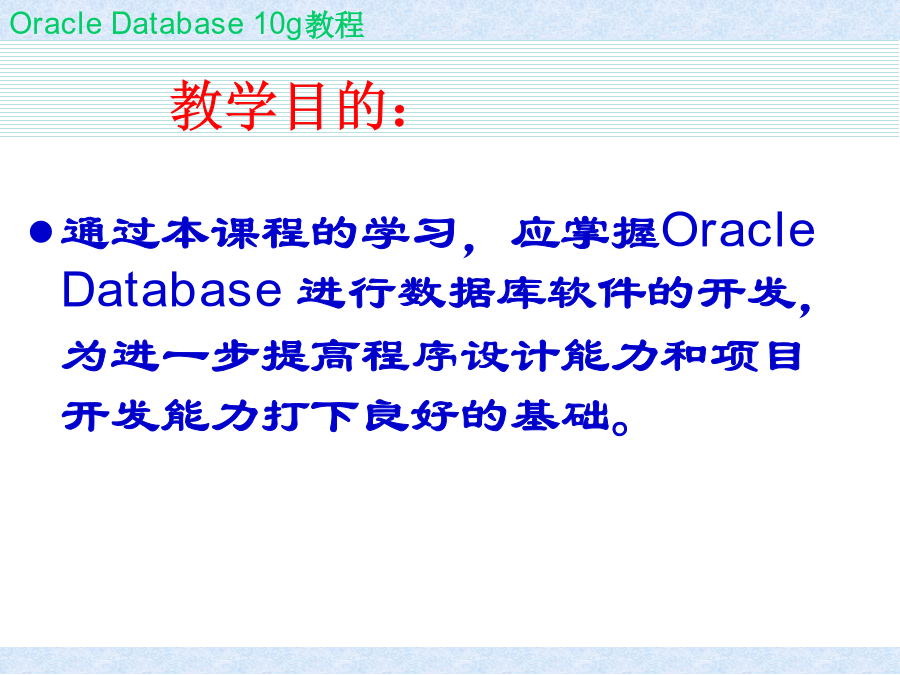 Oracle Database 10g教程

教学目的：

● 通过本课程的学习，应掌握Oracle Database 进行数据库软件的开发，为进一步提高程序设计能力和项目开发能力打下良好的基础。